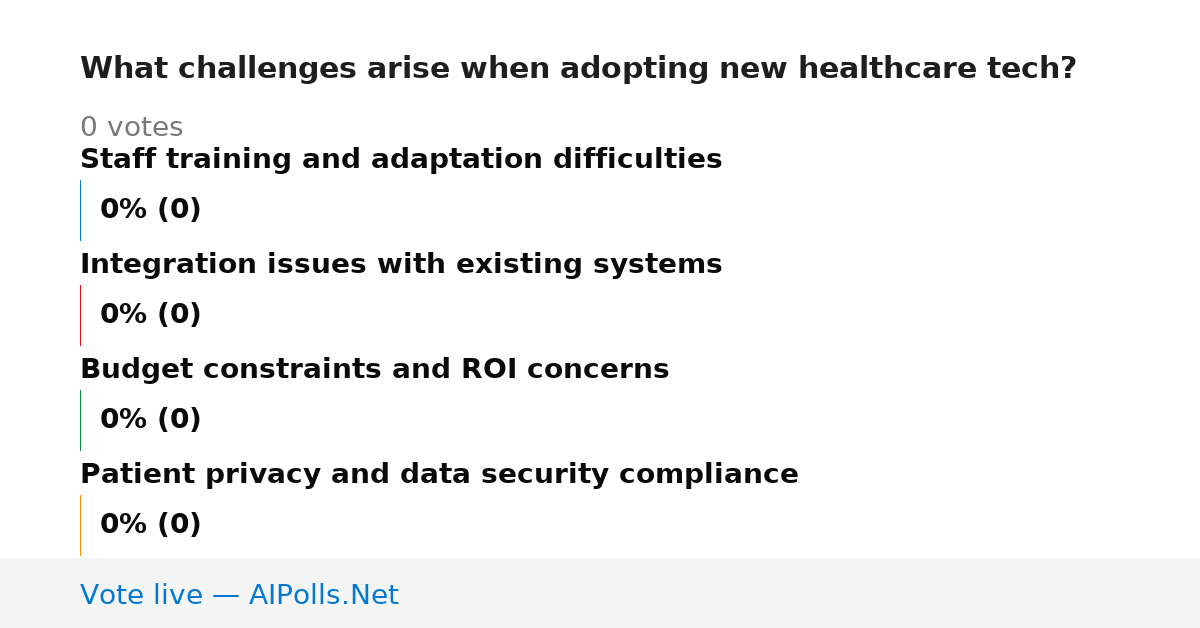 What challenges arise when adopting new healthcare tech?

0 votes

Staff training and adaptation difficulties

0% (0)

Integration issues with existing systems

0% (0)

Budget constraints and ROI concerns

0% (0)

Patient privacy and data security compliance

0% (0)

Vote live — AIPolls.Net